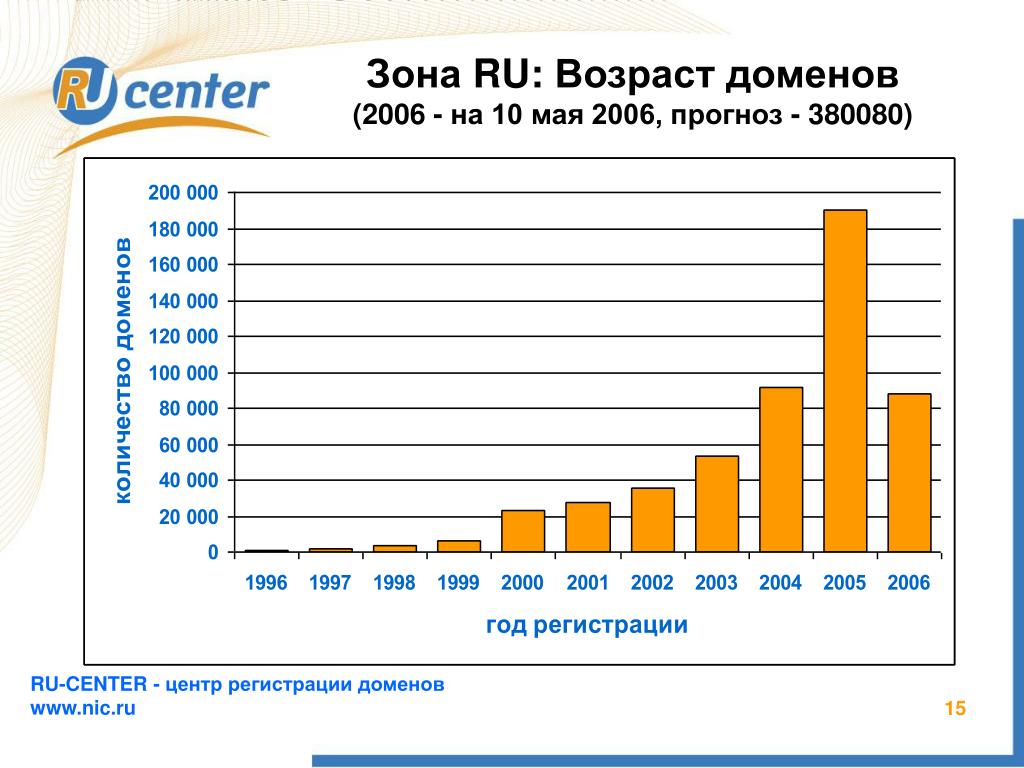 RU center

Зона RU: Возраст доменов
(2006 - на 10 мая 2006, прогноз - 380080)

количество доменов

200 000
180 000
160 000
140 000
120 000
100 000
80 000
60 000
40 000
20 000
0

1996 1997 1998 1999 2000 2001 2002 2003 2004 2005 2006

год регистрации

RU-CENTER - центр регистрации доменов
www.nic.ru

15